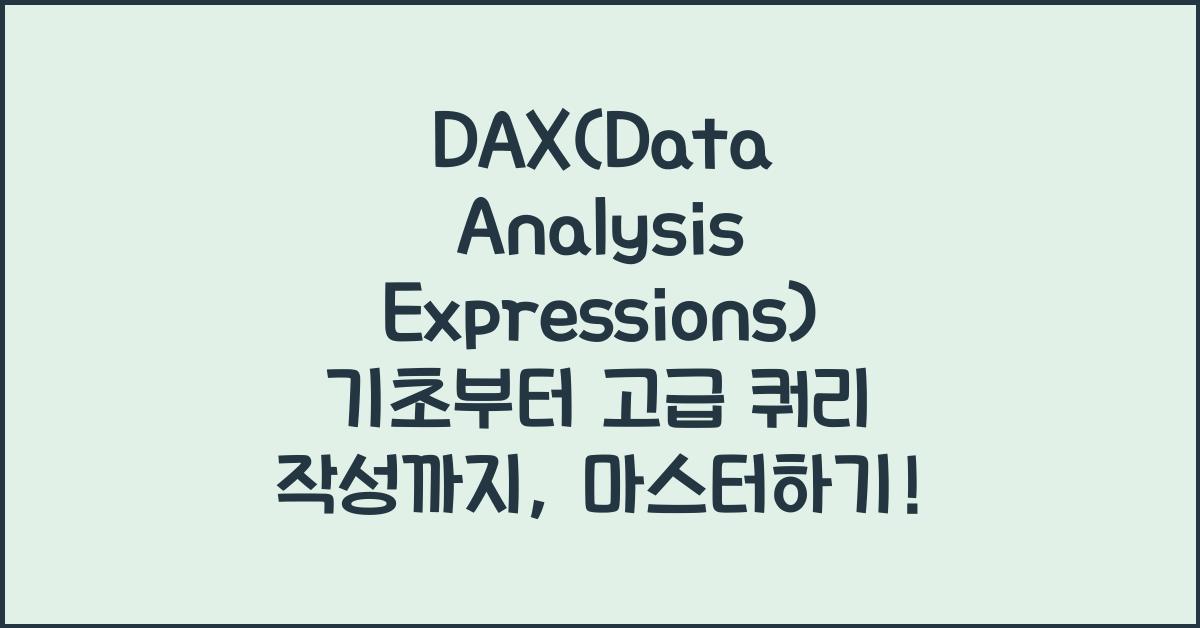 DAX(Data Analysis Expressions) 기초부터 고급 쿼리 작성까지, 마스터하기!